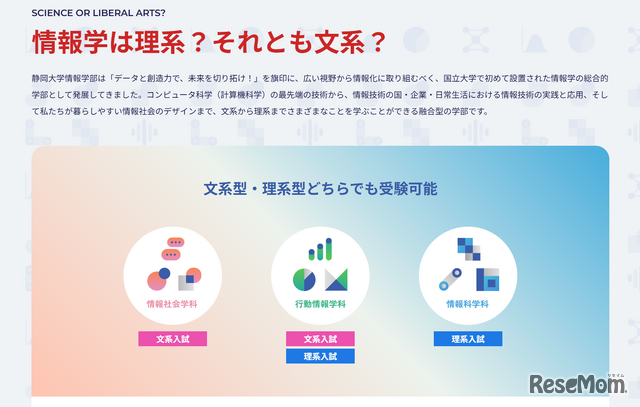 SCIENCE OR LIBERAL ARTS?

情報学は理系？それとも文系？

静岡大学情報学部は「データと創造力で、未来を切り拓け！」を旗印に、広い視野から情報化に取り組むべく、国立大学で初めて設置された情報学の総合的学部として発展してきました。コンピュータ科学（計算機科学）の最先端の技術から、情報技術の国・企業・日常生活における情報技術の実践と応用、そして私たちが暮らしやすい情報社会のデザインまで、文系から理系までさまざまなことを学ぶことができる融合型の学部です。

文系型・理系型どちらでも受験可能

情報社会学科

文系入試

行動情報学科

文系入試

理系入試

情報科学科

理系入試

ReseMom
リセマム